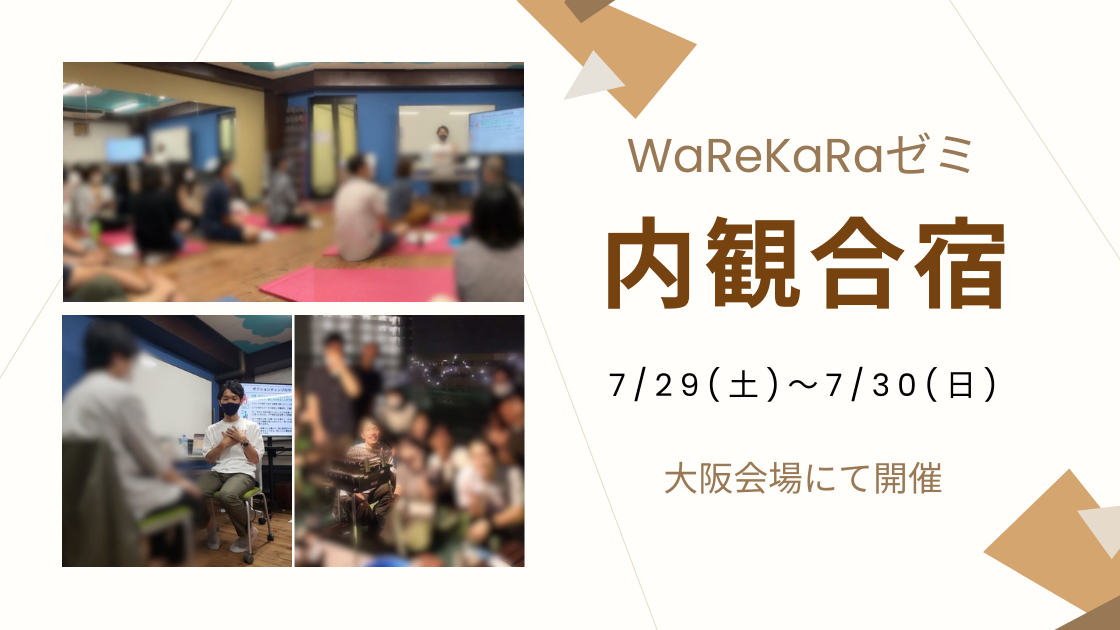 WaReKaRaゼミ

内観合宿

7/29(土)〜7/30(日)

大阪会場にて開催